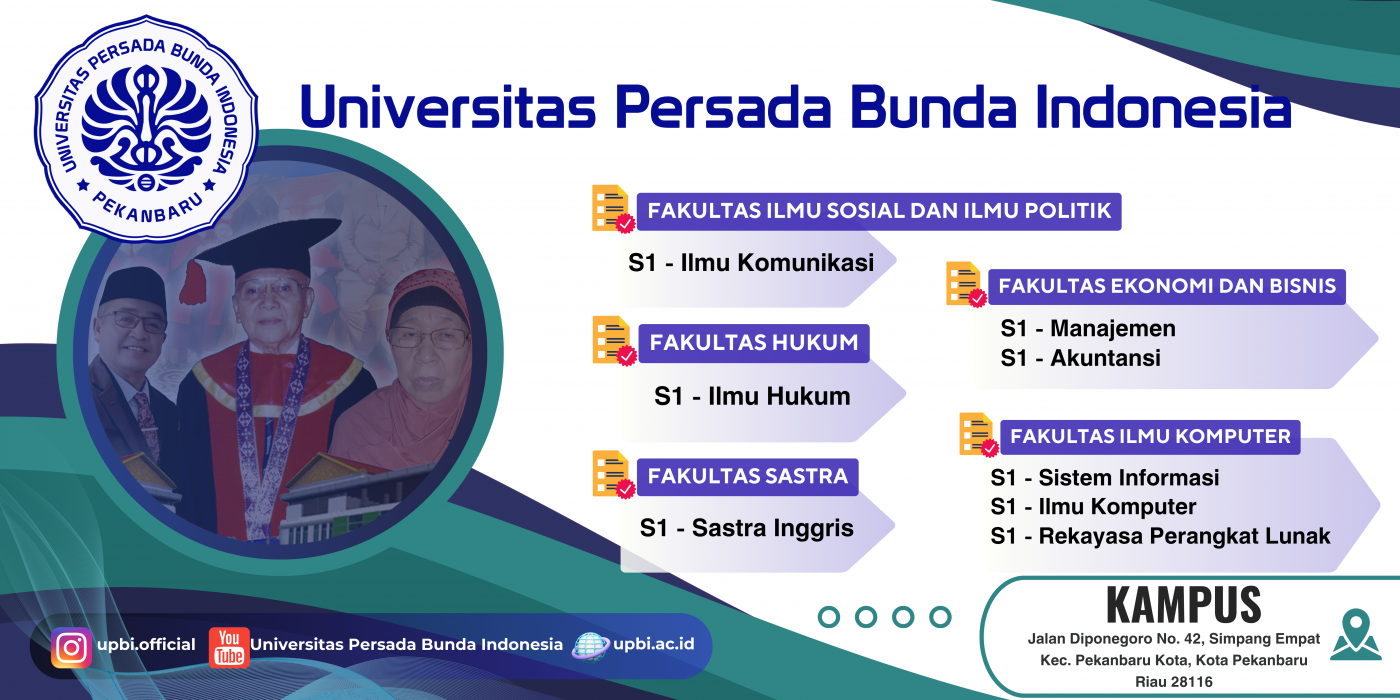 UNIVERSITAS PERSADA BUNDA INDONESIA
PEKANBARU

Universitas Persada Bunda Indonesia

FAKULTAS ILMU SOSIAL DAN ILMU POLITIK
S1 - Ilmu Komunikasi

FAKULTAS HUKUM
S1 - Ilmu Hukum

FAKULTAS SASTRA
S1 - Sastra Inggris

FAKULTAS EKONOMI DAN BISNIS
S1 - Manajemen
S1 - Akuntansi

FAKULTAS ILMU KOMPUTER
S1 - Sistem Informasi
S1 - Ilmu Komputer
S1 - Rekayasa Perangkat Lunak

upbi.official
You Tube Universitas Persada Bunda Indonesia
upbi.ac.id

KAMPUS
Jalan Diponegoro No. 42, Simpang Empat
Kec. Pekanbaru Kota, Kota Pekanbaru
Riau 28116